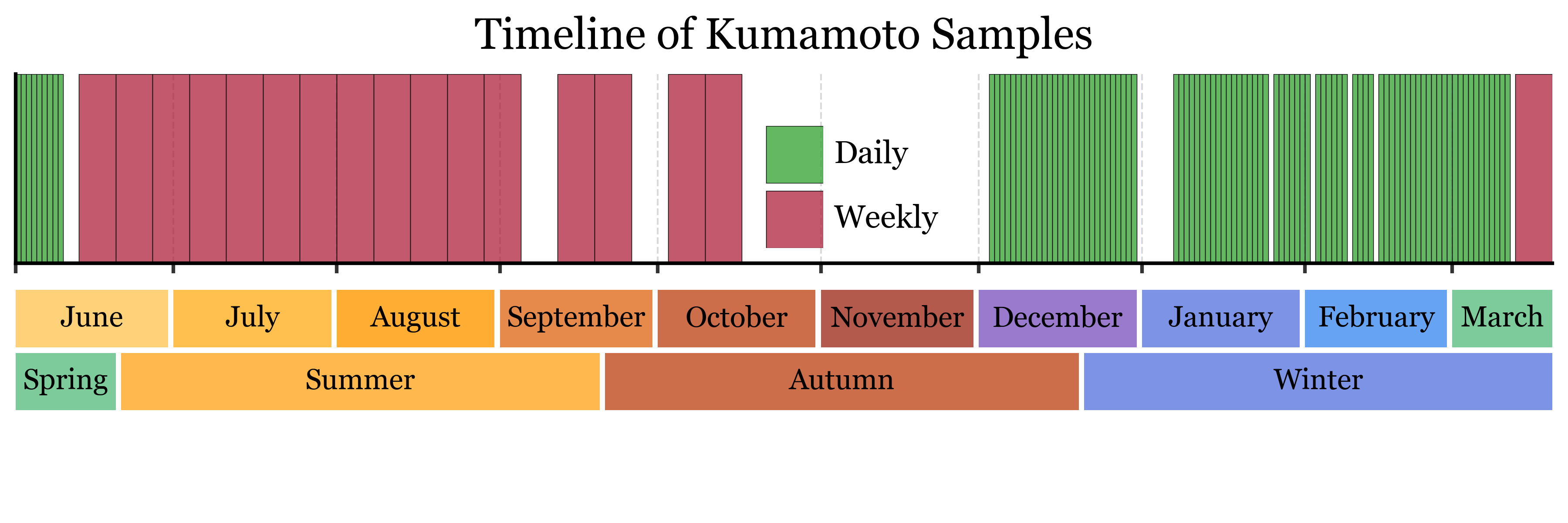 Timeline of Kumamoto Samples

Daily
Weekly

June
July
August
September
October
November
December
January
February
March

Spring
Summer
Autumn
Winter